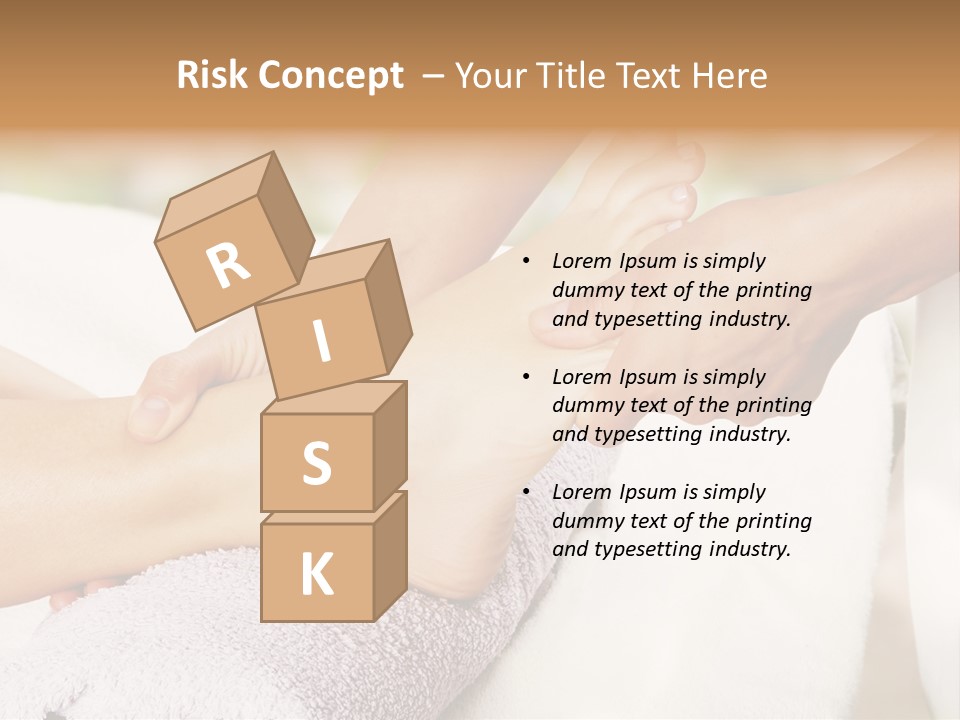 Risk Concept – Your Title Text Here

R

I

S

K

• Lorem Ipsum is simply dummy text of the printing and typesetting industry.

• Lorem Ipsum is simply dummy text of the printing and typesetting industry.

• Lorem Ipsum is simply dummy text of the printing and typesetting industry.